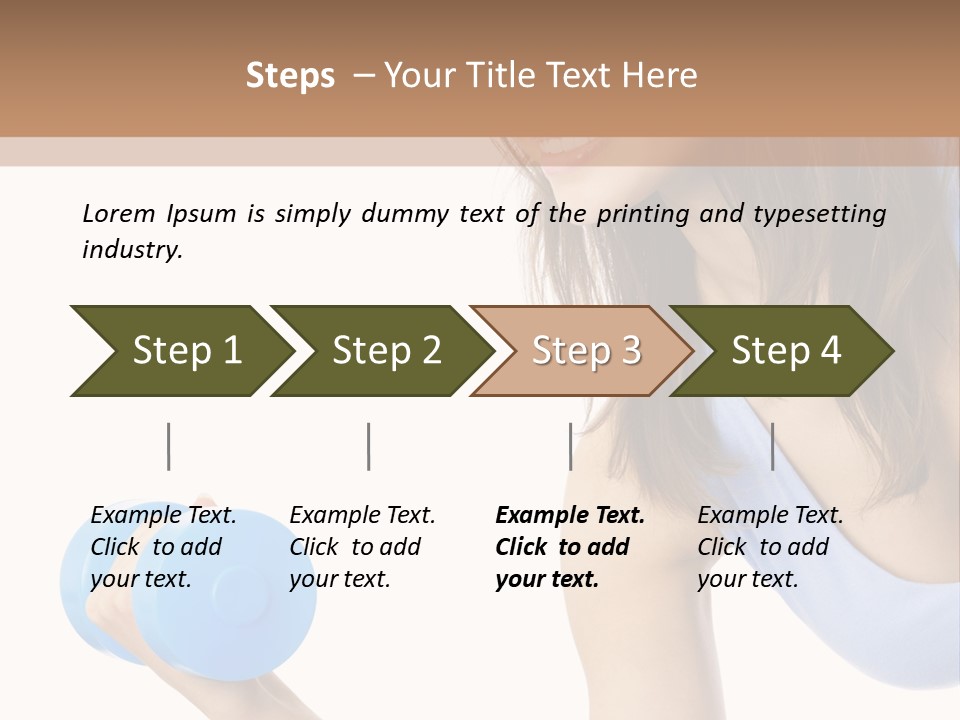 Steps – Your Title Text Here

Lorem Ipsum is simply dummy text of the printing and typesetting industry.

Step 1

Step 2

Step 3

Step 4

Example Text. Click to add your text.

Example Text. Click to add your text.

Example Text. Click to add your text.

Example Text. Click to add your text.